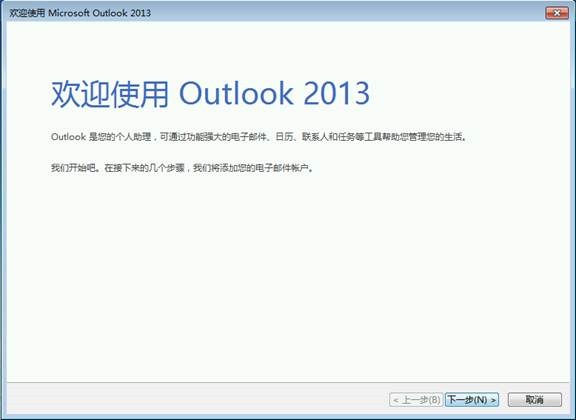 欢迎使用 Microsoft Outlook 2013

欢迎使用 Outlook 2013

Outlook 是您的个人助理，可通过功能强大的电子邮件、日历、联系人和任务等工具帮助您管理您的生活。

我们开始吧。在接下来的几个步骤，我们将添加您的电子邮件帐户。

< 上一步(B) 下一步(N) > 取消